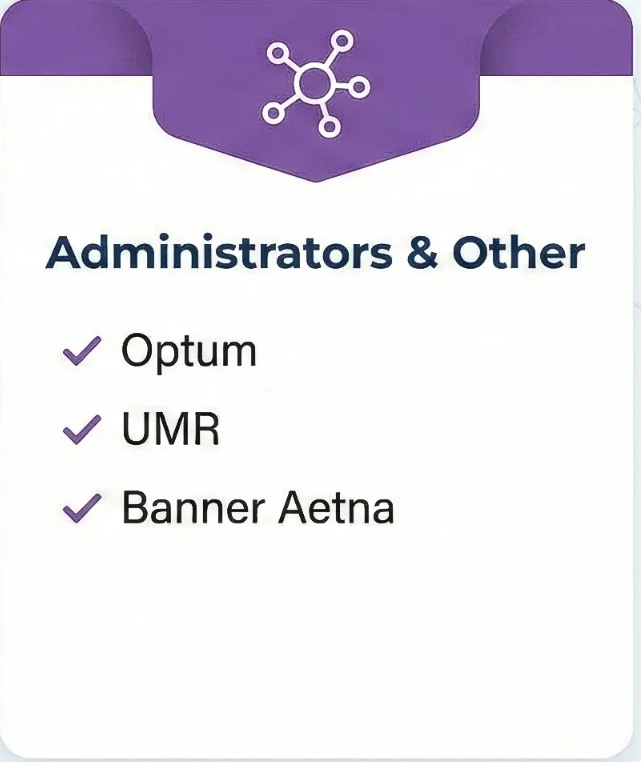 Administrators & Other

✓ Optum

✓ UMR

✓ Banner Aetna